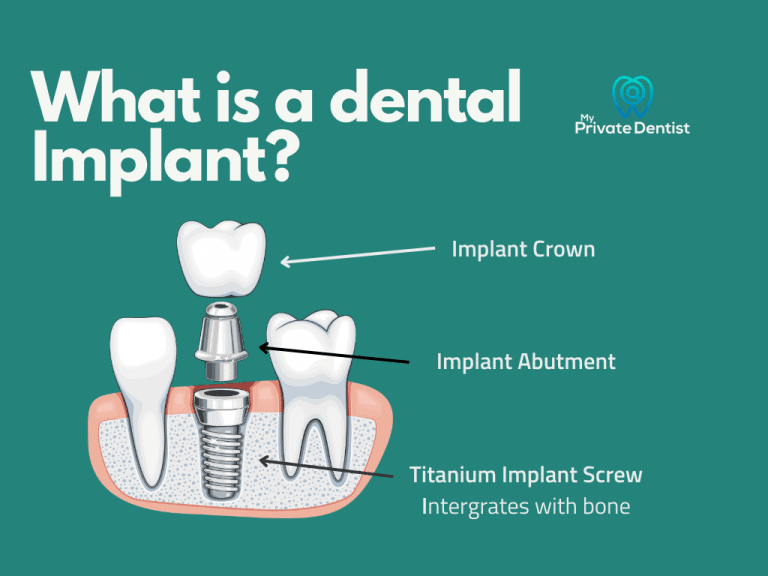 What is a dental Implant?

My Private Dentist

Implant Crown

Implant Abutment

Titanium Implant Screw
Intergrates with bone